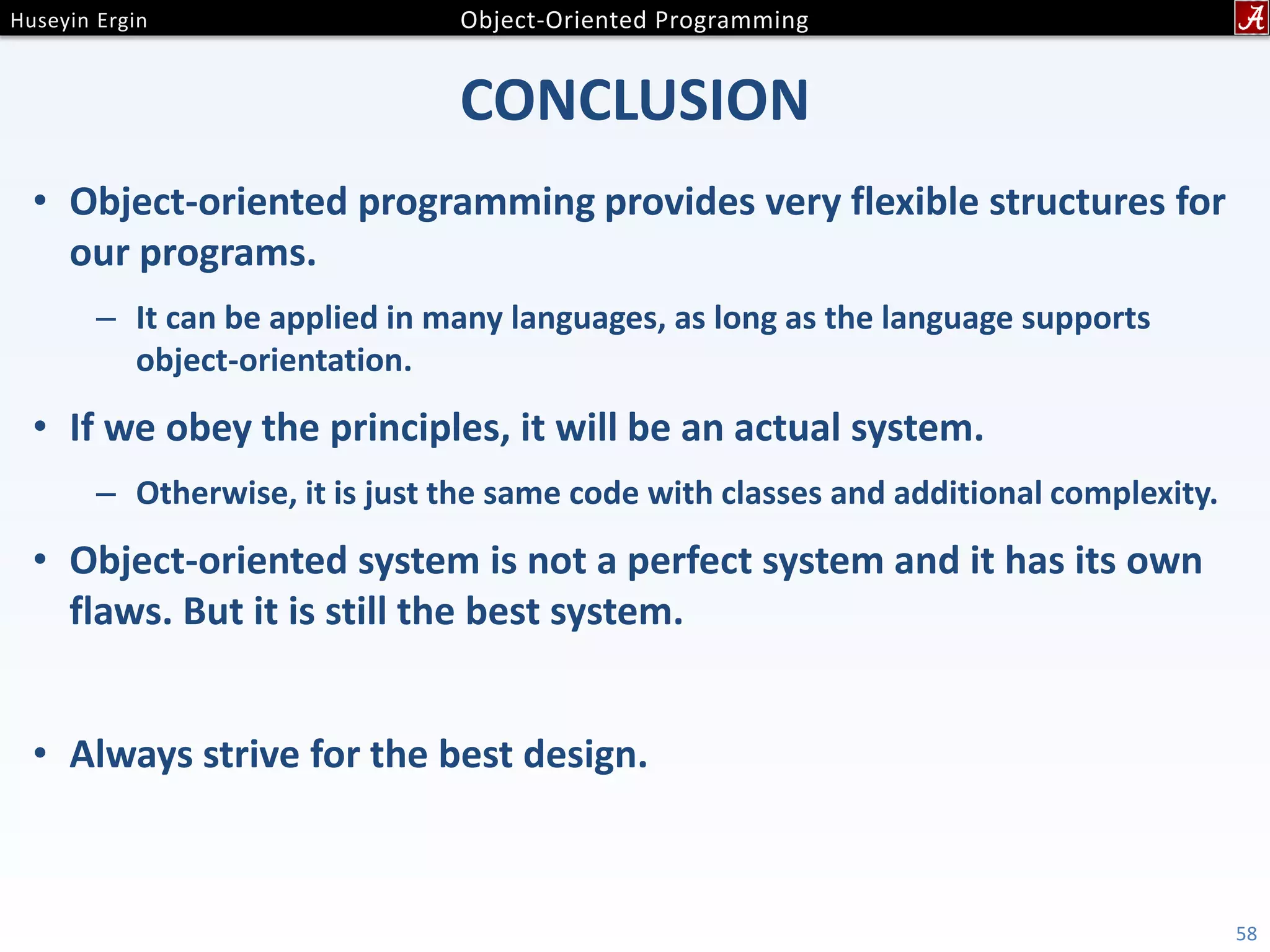 Huseyin Ergin Object-Oriented Programming A

CONCLUSION

• Object-oriented programming provides very flexible structures for our programs.

– It can be applied in many languages, as long as the language supports object-orientation.

• If we obey the principles, it will be an actual system.

– Otherwise, it is just the same code with classes and additional complexity.

• Object-oriented system is not a perfect system and it has its own flaws. But it is still the best system.

• Always strive for the best design.

58